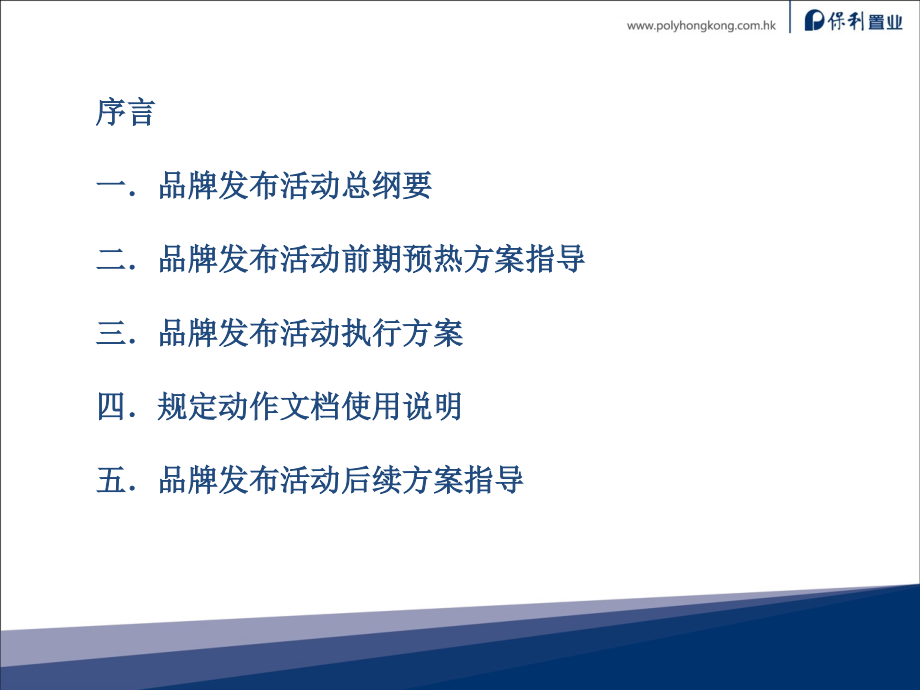 www.polyhongkong.com.hk 保利置业

序言

一．品牌发布活动总纲要

二．品牌发布活动前期预热方案指导

三．品牌发布活动执行方案

四．规定动作文档使用说明

五．品牌发布活动后续方案指导